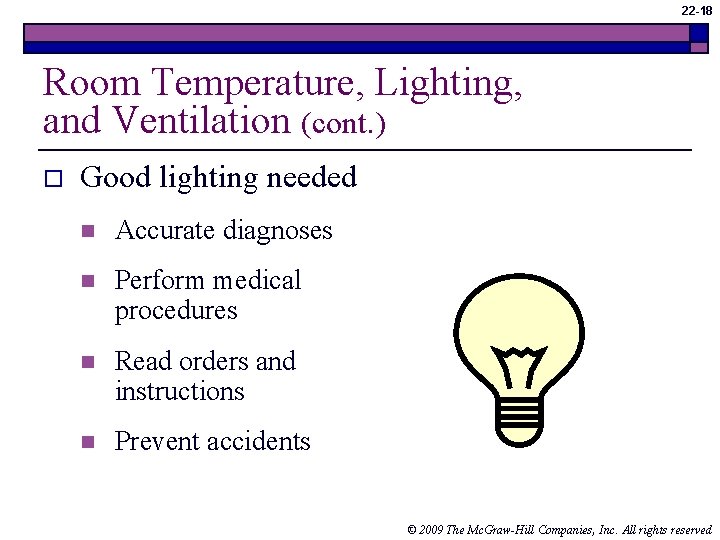 22-18

Room Temperature, Lighting, and Ventilation (cont.)

□ Good lighting needed

■ Accurate diagnoses

■ Perform medical procedures

■ Read orders and instructions

■ Prevent accidents

© 2009 The McGraw-Hill Companies, Inc. All rights reserved